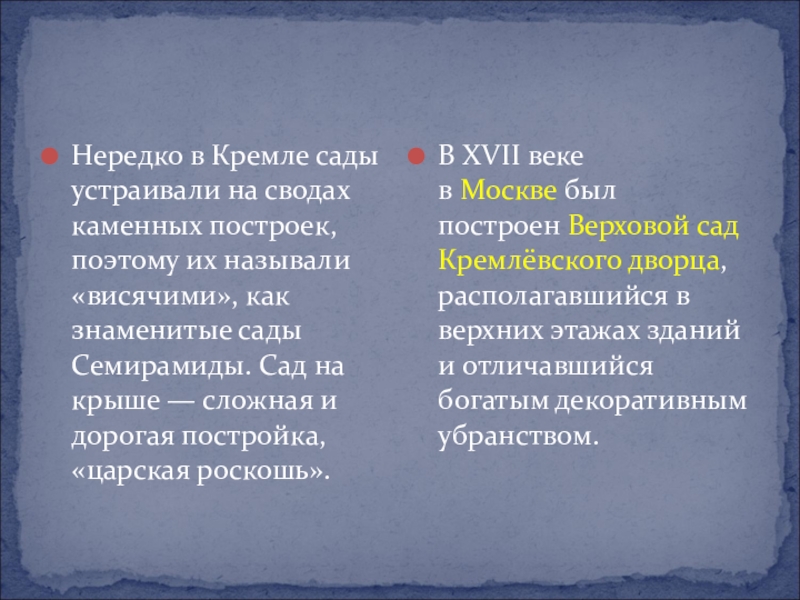 Нередко в Кремле сады устраивали на сводах каменных построек, поэтому их называли «висячими», как знаменитые сады Семирамиды. Сад на крыше — сложная и дорогая постройка, «царская роскошь».

В XVII веке в Москве был построен Верховой сад Кремлёвского дворца, располагавшийся в верхних этажах зданий и отличавшийся богатым декоративным убранством.